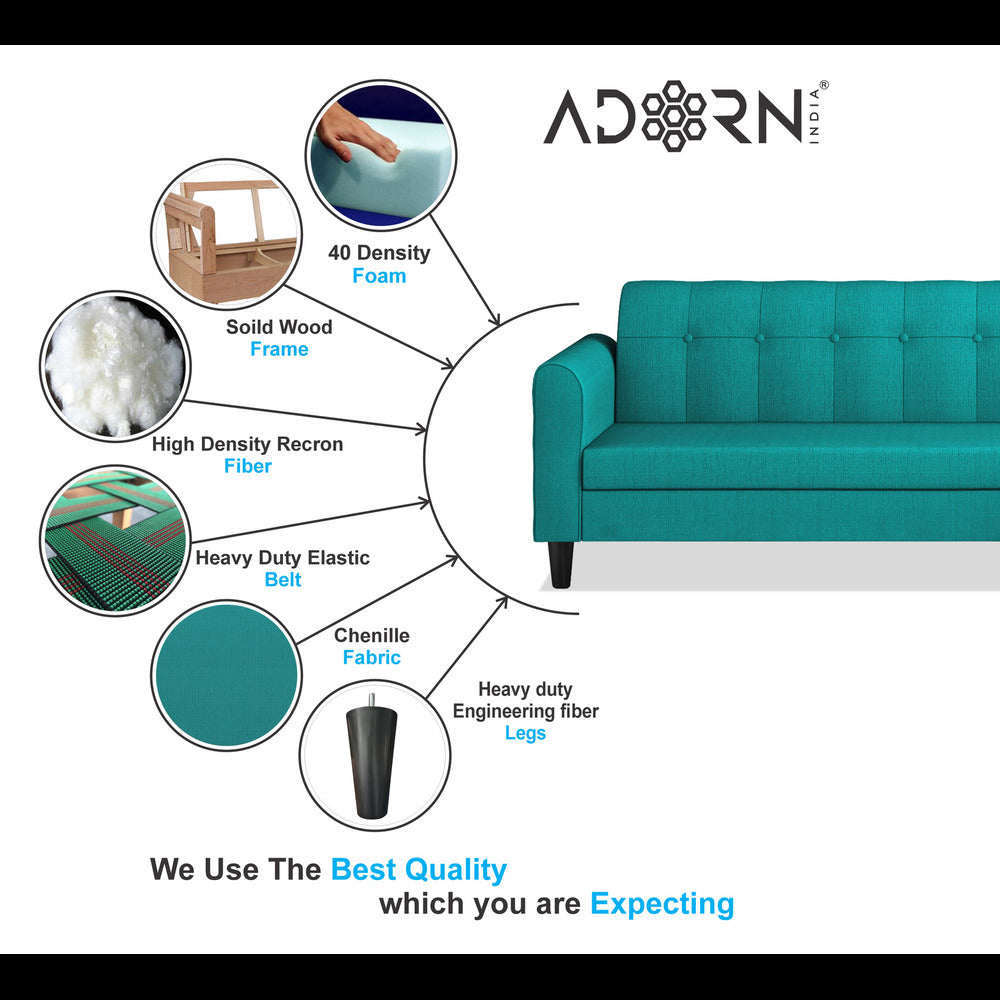 ADORN INDIA®

40 Density
Foam

Soild Wood
Frame

High Density Recron
Fiber

Heavy Duty Elastic
Belt

Chenille
Fabric

Heavy duty
Engineering fiber
Legs

We Use The Best Quality
which you are Expecting